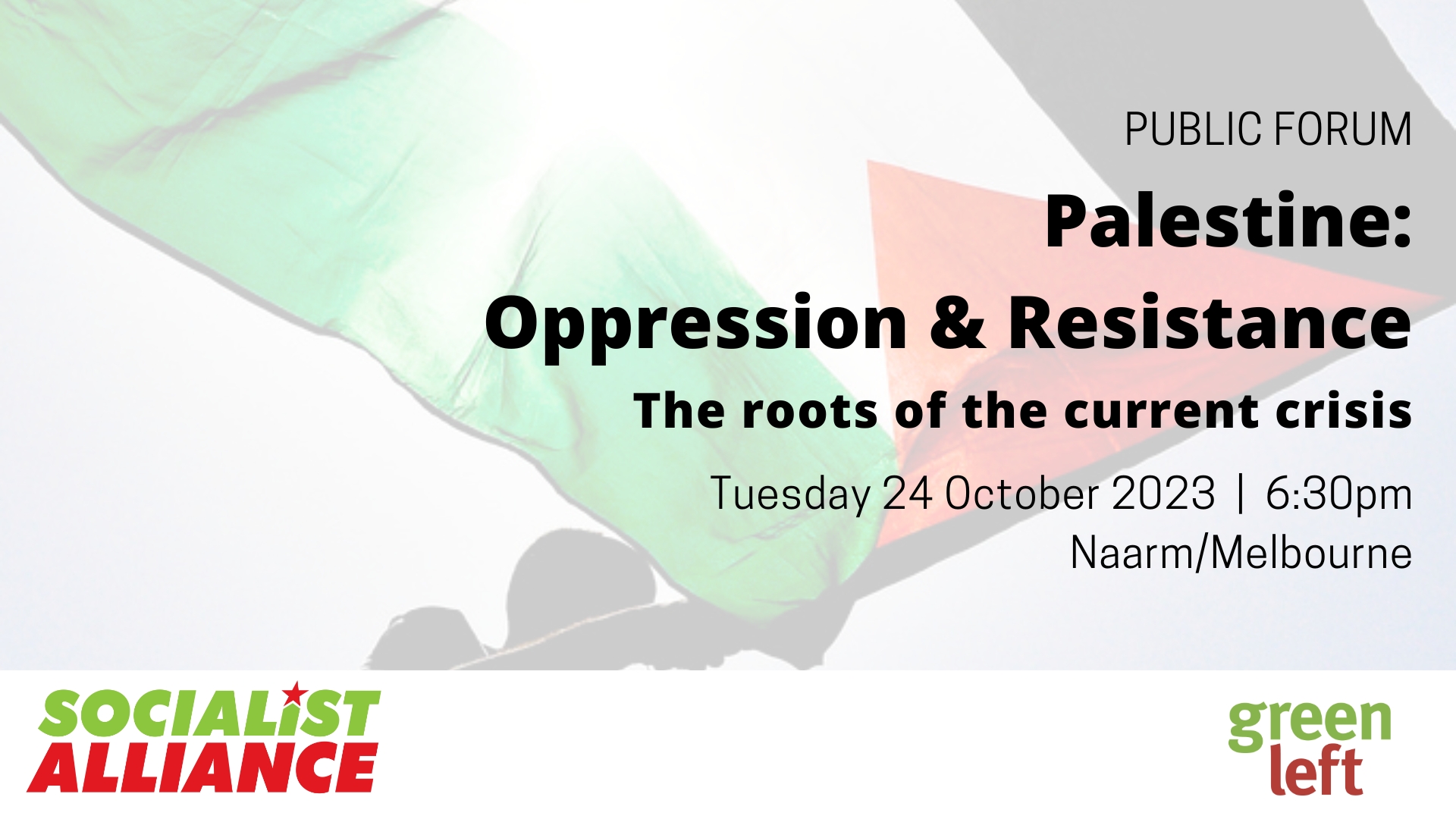 PUBLIC FORUM

Palestine: Oppression & Resistance

The roots of the current crisis

Tuesday 24 October 2023 | 6:30pm
Naarm/Melbourne

SOCIALIST ALLIANCE

green left